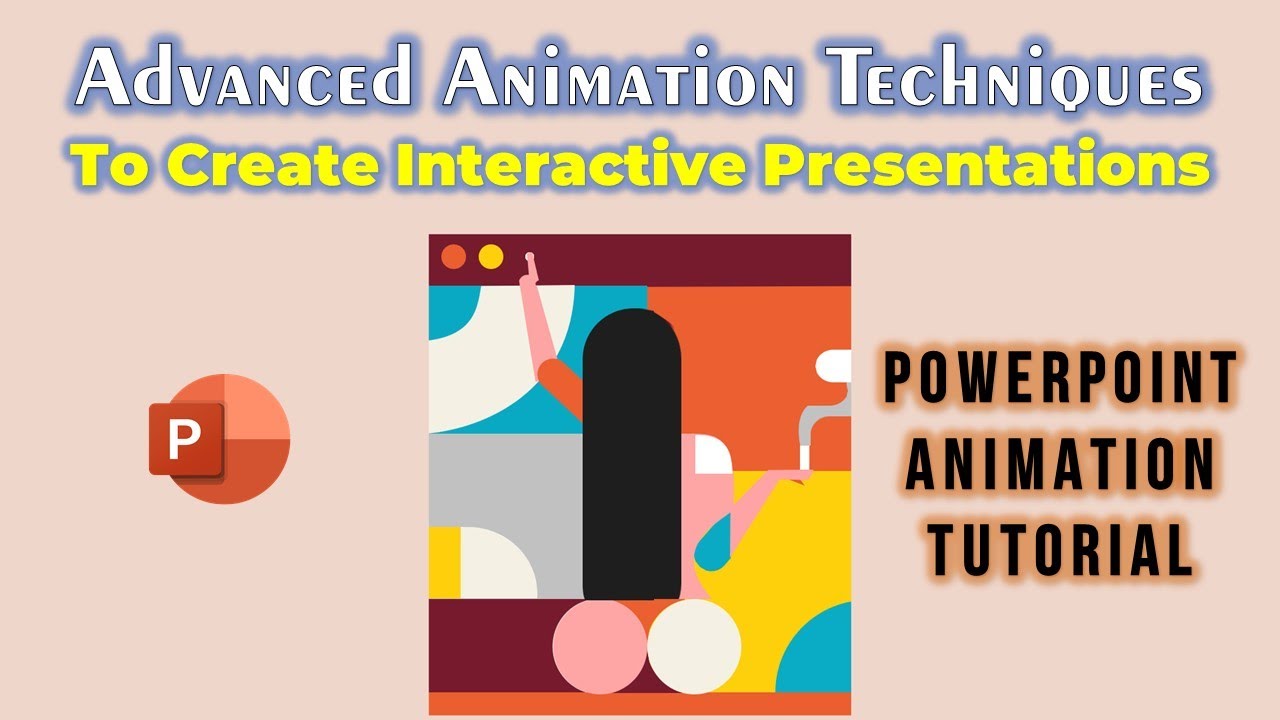 Advanced Animation Techniques
To Create Interactive Presentations

P

POWERPOINT
ANIMATION
TUTORIAL